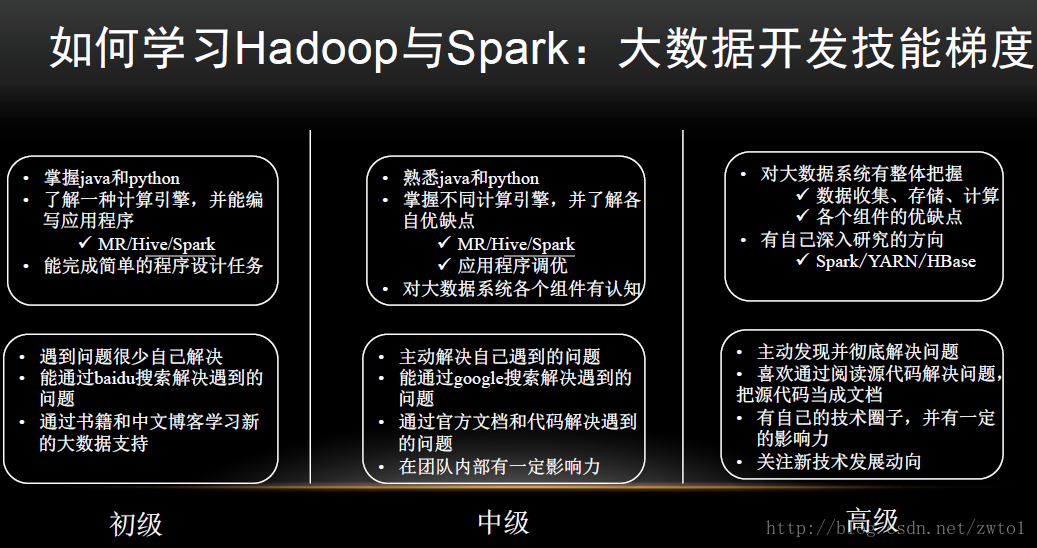 如何学习Hadoop与Spark：大数据开发技能梯度

• 掌握java和python
• 了解一种计算引擎，并能编写应用程序
✓ MR/Hive/Spark
• 能完成简单的程序设计任务

• 遇到问题很少自己解决
• 能通过baidu搜索解决遇到的问题
• 通过书籍和中文博客学习新的大数据支持

初级

• 熟悉java和python
• 掌握不同计算引擎，并了解各自优缺点
✓ MR/Hive/Spark
✓ 应用程序调优
• 对大数据系统各个组件有认知

• 主动解决自己遇到的问题
• 能通过google搜索解决遇到的问题
• 通过官方文档和代码解决遇到的问题
• 在团队内部有一定影响力

中级

• 对大数据系统有整体把握
✓ 数据收集、存储、计算
✓ 各个组件的优缺点
• 有自己深入研究的方向
✓ Spark/YARN/HBase

• 主动发现并彻底解决问题
• 喜欢通过阅读源代码解决问题，把源代码当成文档
• 有自己的技术圈子，并有一定的影响力
• 关注新技术发展动向

高级

http://blog.csdn.net/zwto1